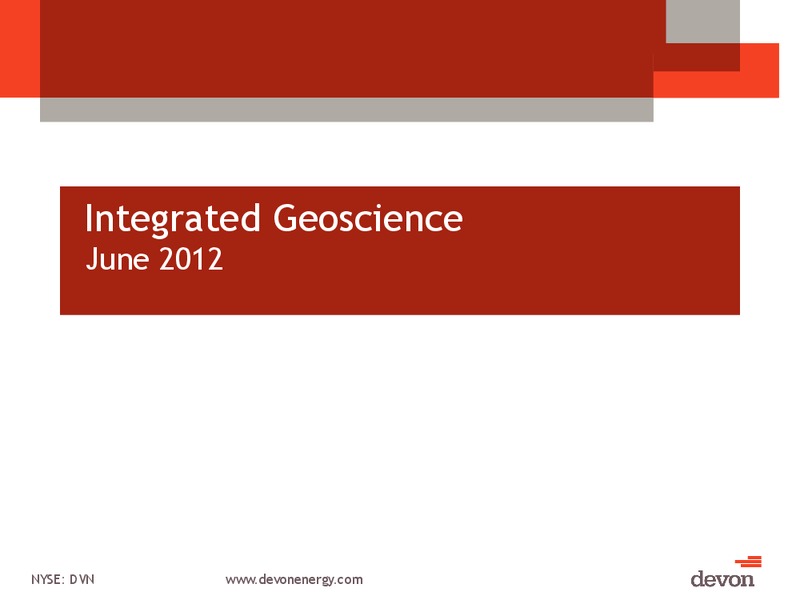 Integrated Geoscience
June 2012

NYSE: DVN www.devonenergy.com devon